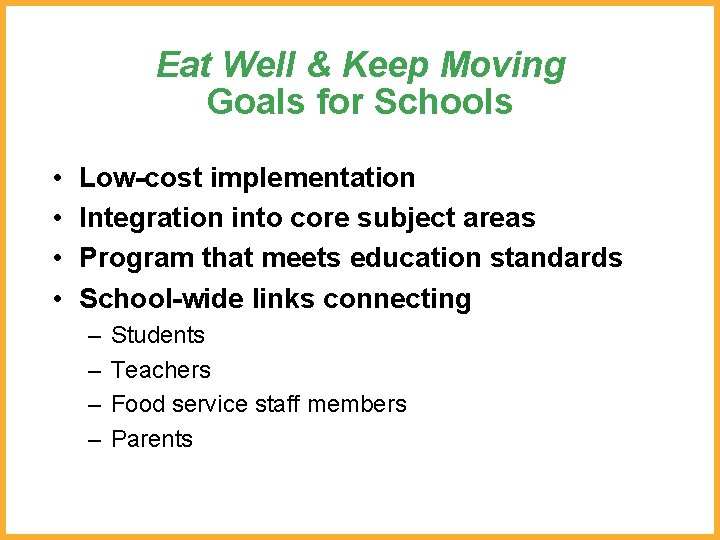 Eat Well & Keep Moving
Goals for Schools

• Low-cost implementation
• Integration into core subject areas
• Program that meets education standards
• School-wide links connecting
– Students
– Teachers
– Food service staff members
– Parents